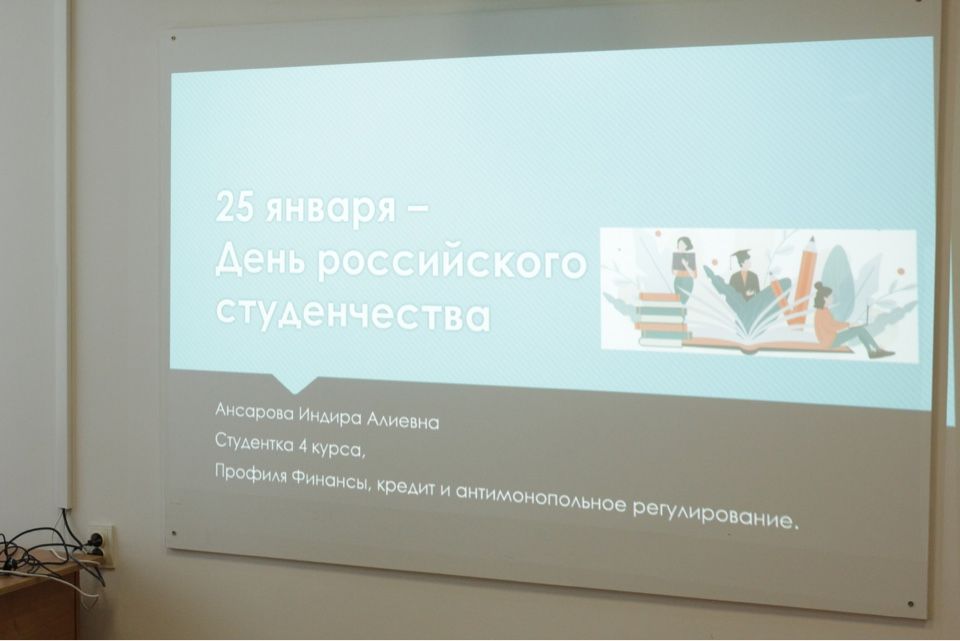 25 января –
День российского
студенчества

Ансарова Индира Алиевна
Студентка 4 курса,
Профиля Финансы, кредит и антимонопольное регулирование.